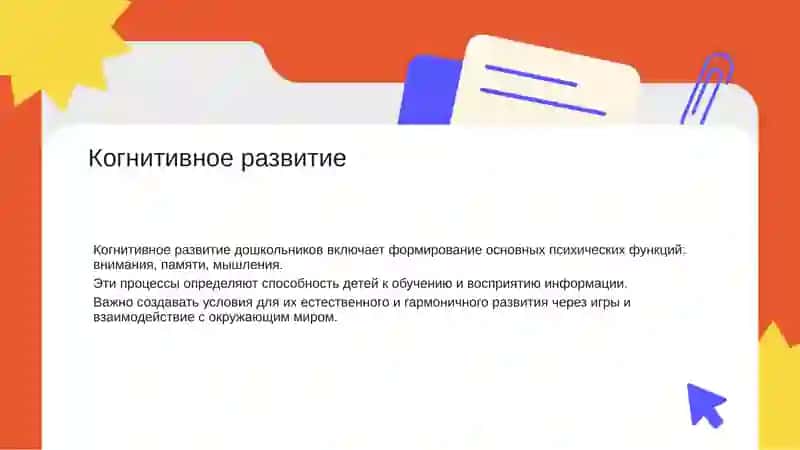 Когнитивное развитие

Когнитивное развитие дошкольников включает формирование основных психических функций: внимания, памяти, мышления.

Эти процессы определяют способность детей к обучению и восприятию информации.

Важно создавать условия для их естественного и гармоничного развития через игры и взаимодействие с окружающим миром.